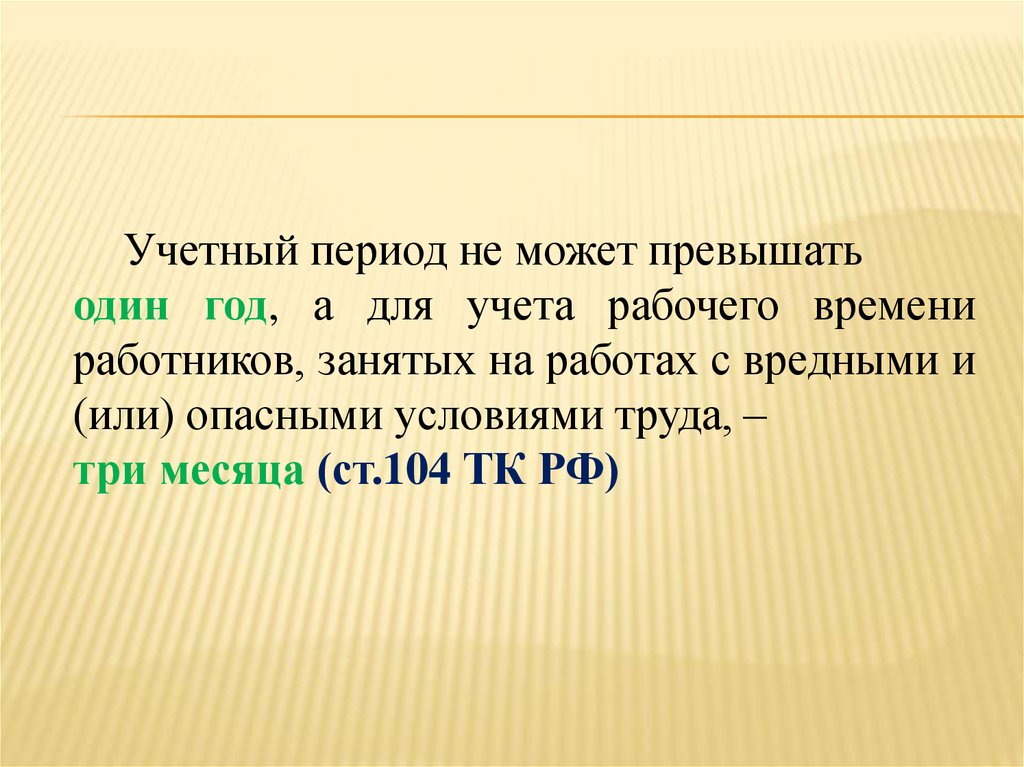 Учетный период не может превышать один год, а для учета рабочего времени работников, занятых на работах с вредными и (или) опасными условиями труда, – три месяца (ст.104 ТК РФ)